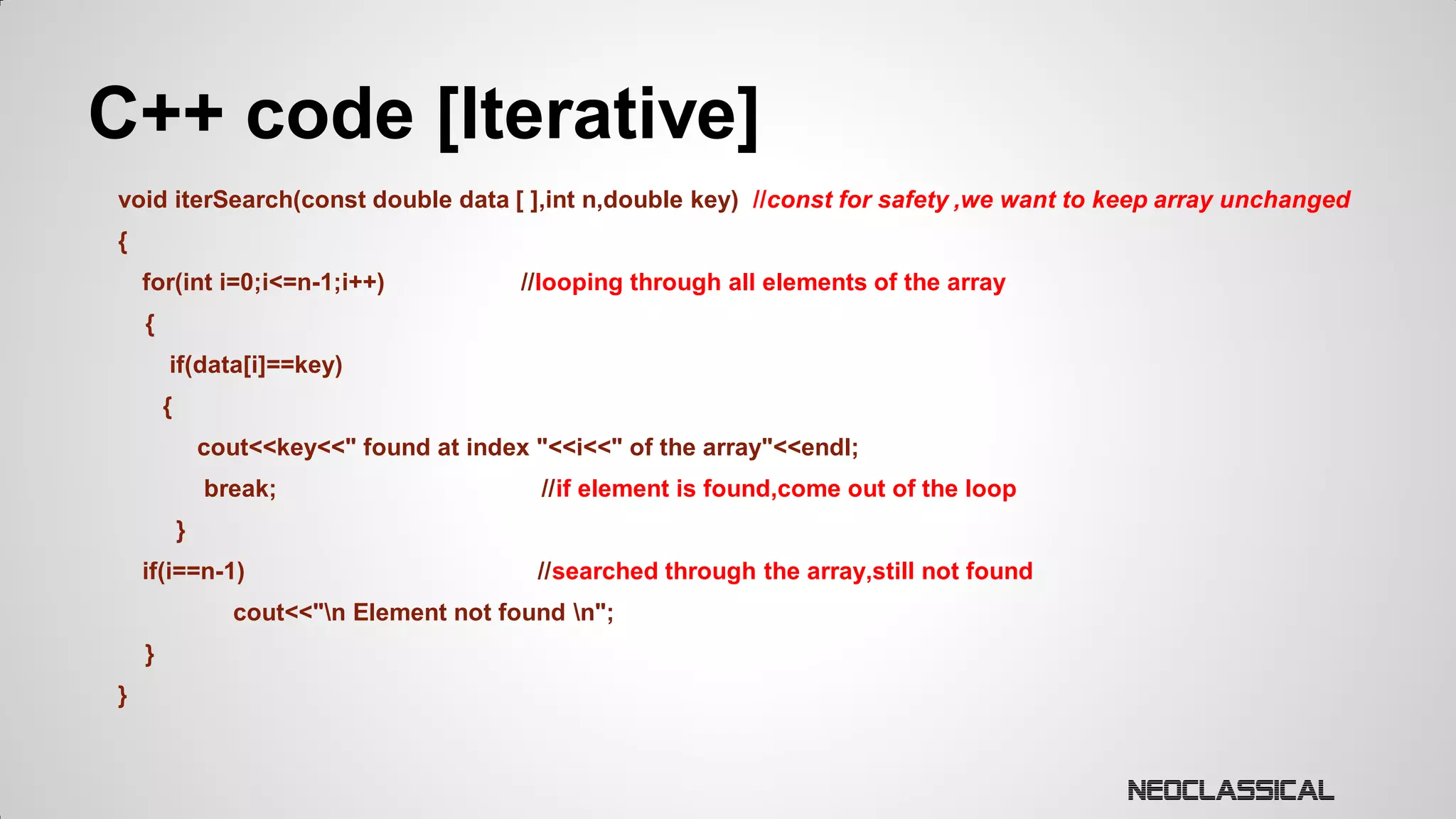 C++ code [Iterative]

void iterSearch(const double data [ ],int n,double key) //const for safety ,we want to keep array unchanged
{
for(int i=0;i<=n-1;i++) //looping through all elements of the array
{
if(data[i]==key)
{
cout<<key<<" found at index "<<i<<" of the array"<<endl;
break; //if element is found,come out of the loop
}
if(i==n-1) //searched through the array,still not found
cout<<"\n Element not found \n";
}
}

NEOCLASSICAL